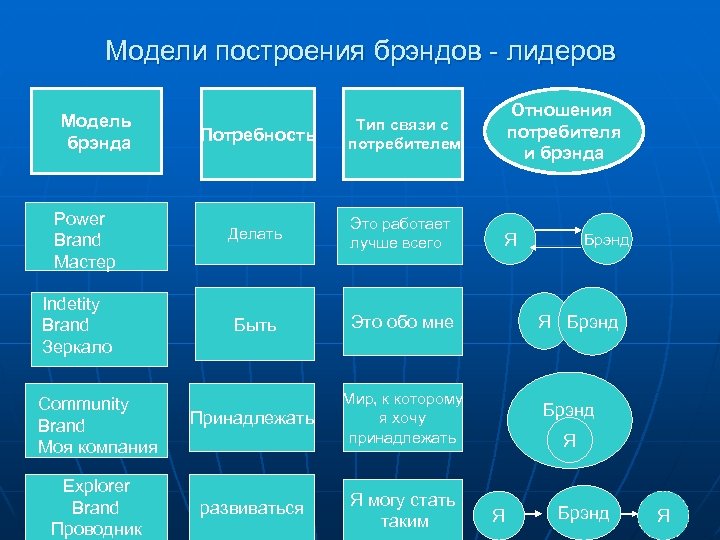 Модели построения брэндов - лидеров

| Модель брэнда | Потребность | Тип связи с потребителем | Отношения потребителя и брэнда |
|---|---|---|---|
| Power Brand Мастер | Делать | Это работает лучше всего | Я Брэнд |
| Indetity Brand Зеркало | Быть | Это обо мне | Я Брэнд |
| Community Brand Моя компания | Принадлежать | Мир, к которому я хочу принадлежать | Брэнд Я |
| Explorer Brand Проводник | развиваться | Я могу стать таким | Я Брэнд Я |